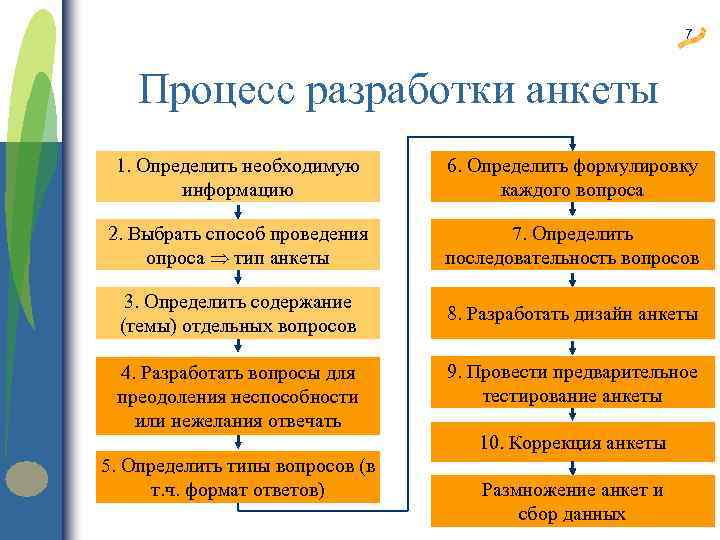 7

Процесс разработки анкеты

1. Определить необходимую информацию

2. Выбрать способ проведения опроса $\Rightarrow$ тип анкеты

3. Определить содержание (темы) отдельных вопросов

4. Разработать вопросы для преодоления неспособности или нежелания отвечать

5. Определить типы вопросов (в т.ч. формат ответов)

6. Определить формулировку каждого вопроса

7. Определить последовательность вопросов

8. Разработать дизайн анкеты

9. Провести предварительное тестирование анкеты

10. Коррекция анкеты

Размножение анкет и сбор данных